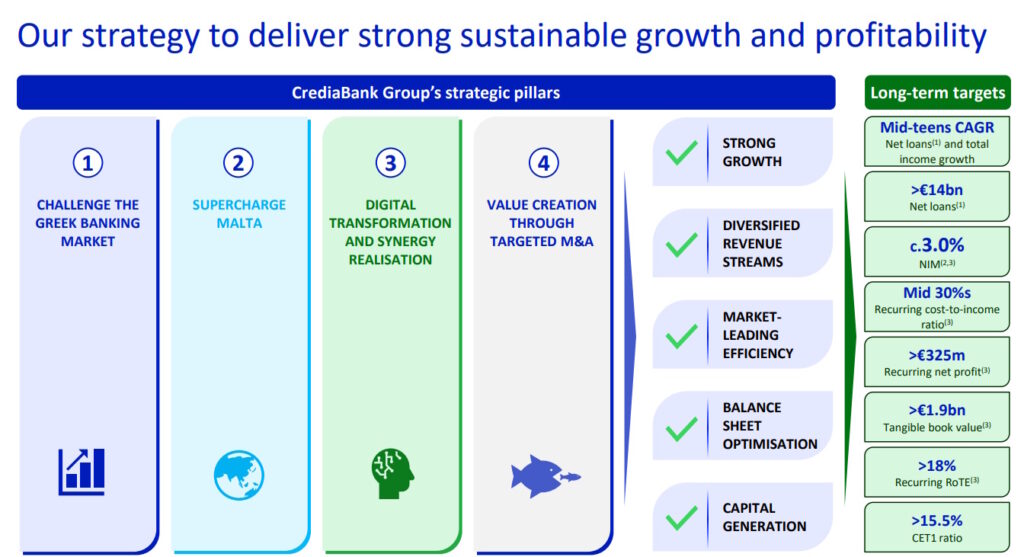 Our strategy to deliver strong sustainable growth and profitability

CrediaBank Group's strategic pillars

1
CHALLENGE THE GREEK BANKING MARKET

2
SUPERCHARGE MALTA

3
DIGITAL TRANSFORMATION AND SYNERGY REALISATION

4
VALUE CREATION THROUGH TARGETED M&A

STRONG GROWTH

DIVERSIFIED REVENUE STREAMS

MARKET-LEADING EFFICIENCY

BALANCE SHEET OPTIMISATION

CAPITAL GENERATION

Long-term targets

Mid-teens CAGR
Net loans$^{(1)}$ and total income growth

>€14bn
Net loans$^{(1)}$

c.3.0%
NIM$^{(2,3)}$

Mid 30%s
Recurring cost-to-income ratio$^{(3)}$

>€325m
Recurring net profit$^{(3)}$

>€1.9bn
Tangible book value$^{(3)}$

>18%
Recurring RoTE$^{(3)}$

>15.5%
CET1 ratio